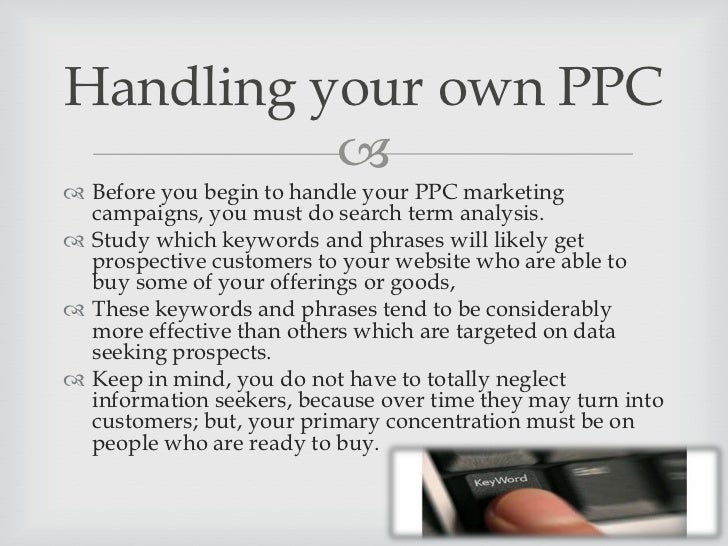 Handling your own PPC

Before you begin to handle your PPC marketing campaigns, you must do search term analysis.

Study which keywords and phrases will likely get prospective customers to your website who are able to buy some of your offerings or goods,

These keywords and phrases tend to be considerably more effective than others which are targeted on data seeking prospects.

Keep in mind, you do not have to totally neglect information seekers, because over time they may turn into customers; but, your primary concentration must be on people who are ready to buy.

KeyWord